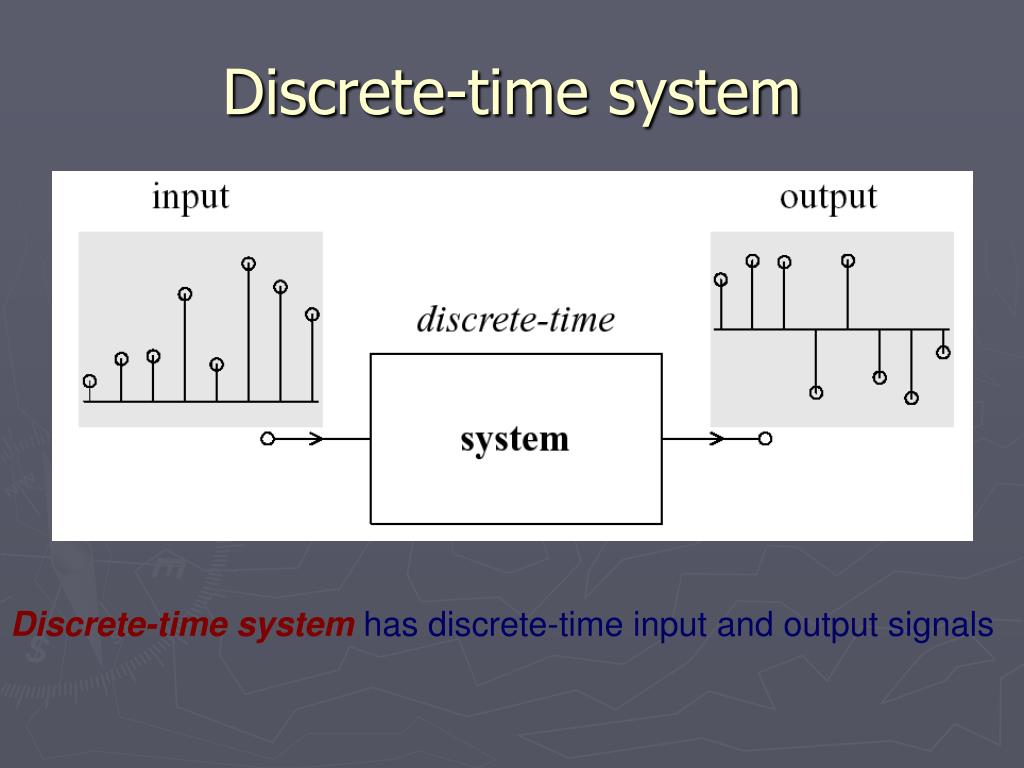 Discrete-time system

input

output

discrete-time

system

Discrete-time system has discrete-time input and output signals